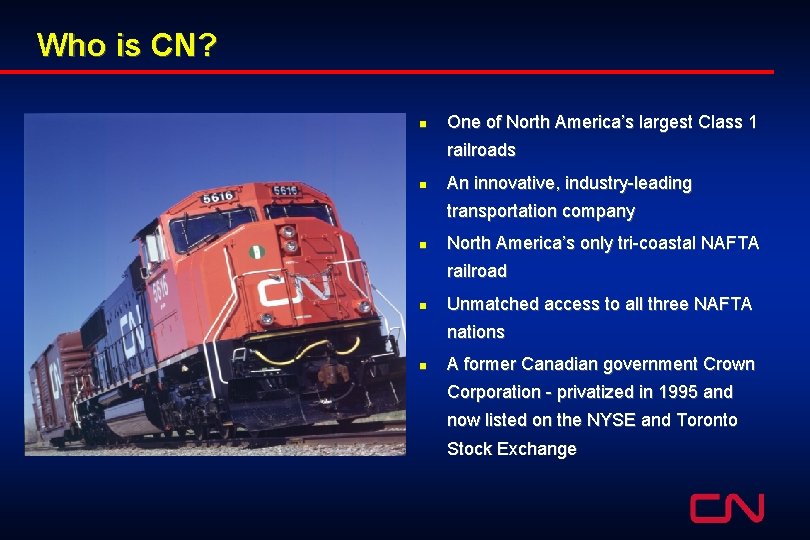 Who is CN?

5616 5616 5616 CN CN CN

- One of North America's largest Class 1 railroads
- An innovative, industry-leading transportation company
- North America's only tri-coastal NAFTA railroad
- Unmatched access to all three NAFTA nations
- A former Canadian government Crown Corporation - privatized in 1995 and now listed on the NYSE and Toronto Stock Exchange

CN